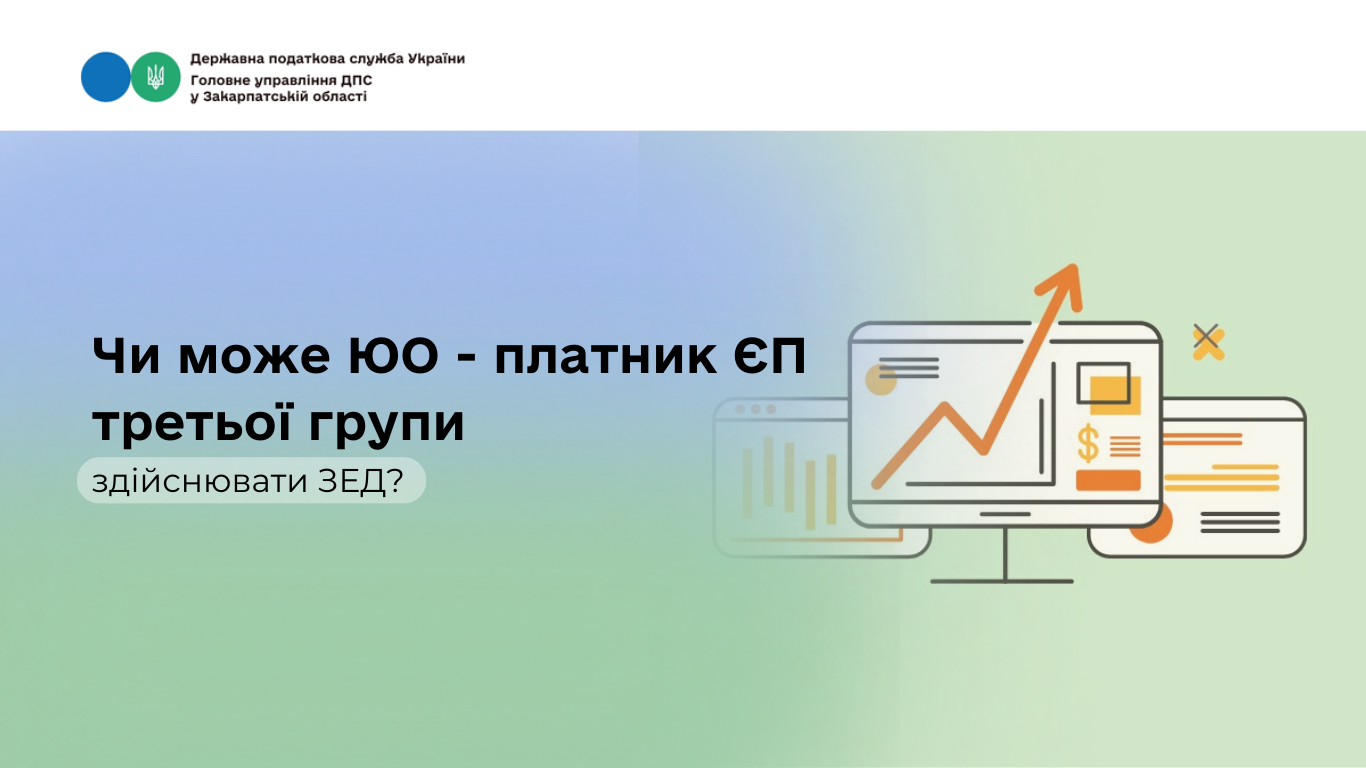 Державна податкова служба України
Головне управління ДПС
у Закарпатській області

Чи може ЮО - платник ЄП третьої групи

здійснювати ЗЕД?

$